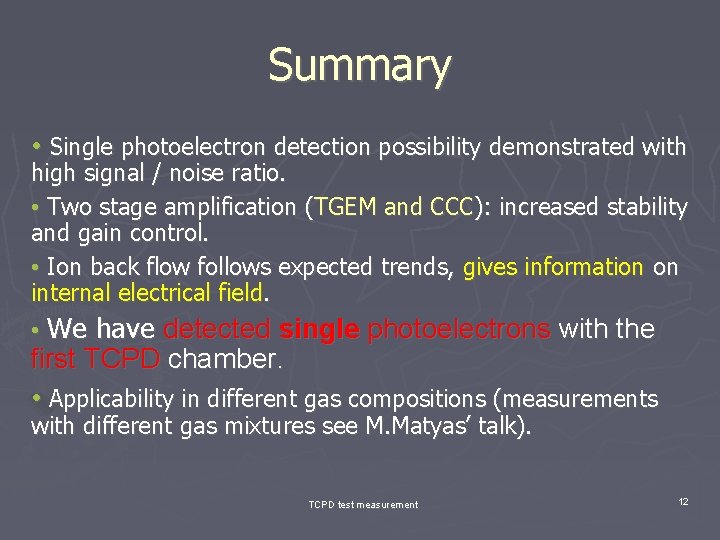 Summary

• Single photoelectron detection possibility demonstrated with high signal / noise ratio.

• Two stage amplification (TGEM and CCC): increased stability and gain control.

• Ion back flow follows expected trends, gives information on internal electrical field.

• We have detected single photoelectrons with the first TCPD chamber.

• Applicability in different gas compositions (measurements with different gas mixtures see M.Matyas' talk).

TCPD test measurement

12